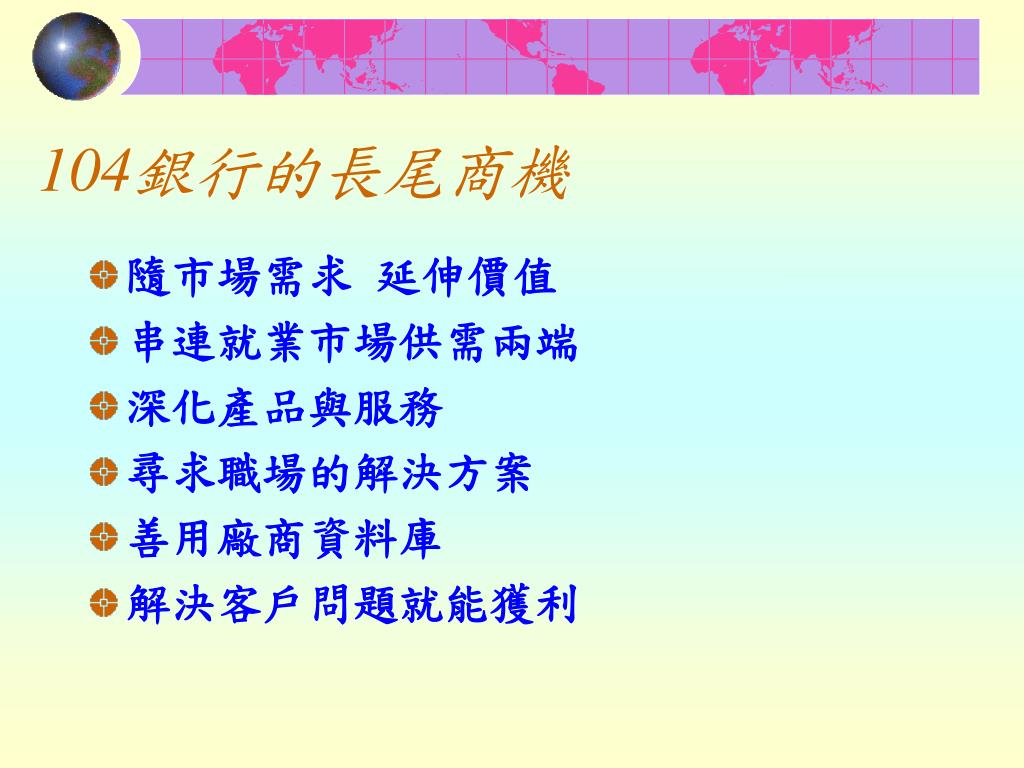 104銀行的長尾商機

隨市場需求 延伸價值
串連就業市場供需兩端
深化產品與服務
尋求職場的解決方案
善用廠商資料庫
解決客戶問題就能獲利